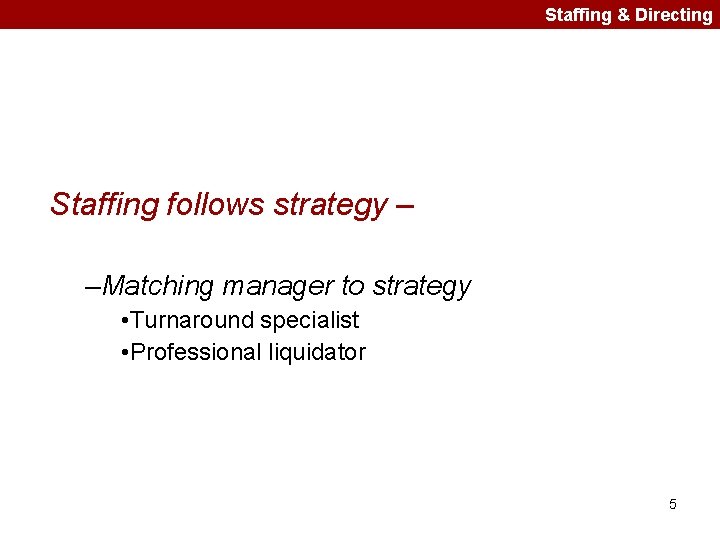 Staffing & Directing

Staffing follows strategy –

–Matching manager to strategy

•Turnaround specialist

•Professional liquidator

5